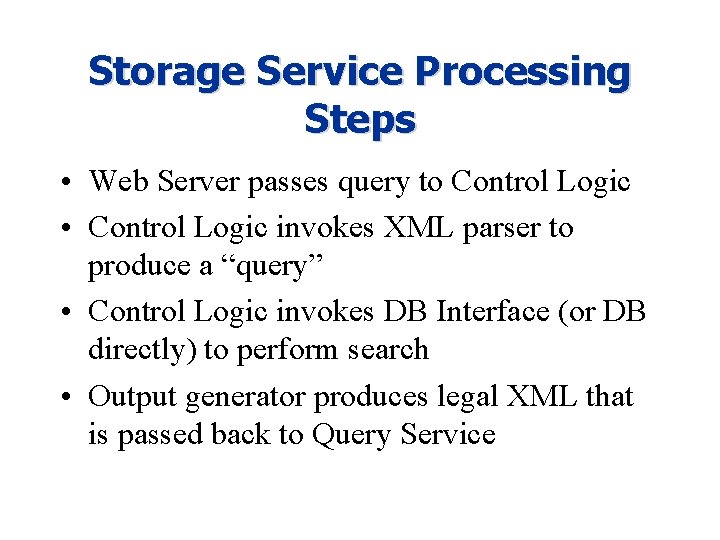 Storage Service Processing Steps

• Web Server passes query to Control Logic
• Control Logic invokes XML parser to produce a “query”
• Control Logic invokes DB Interface (or DB directly) to perform search
• Output generator produces legal XML that is passed back to Query Service